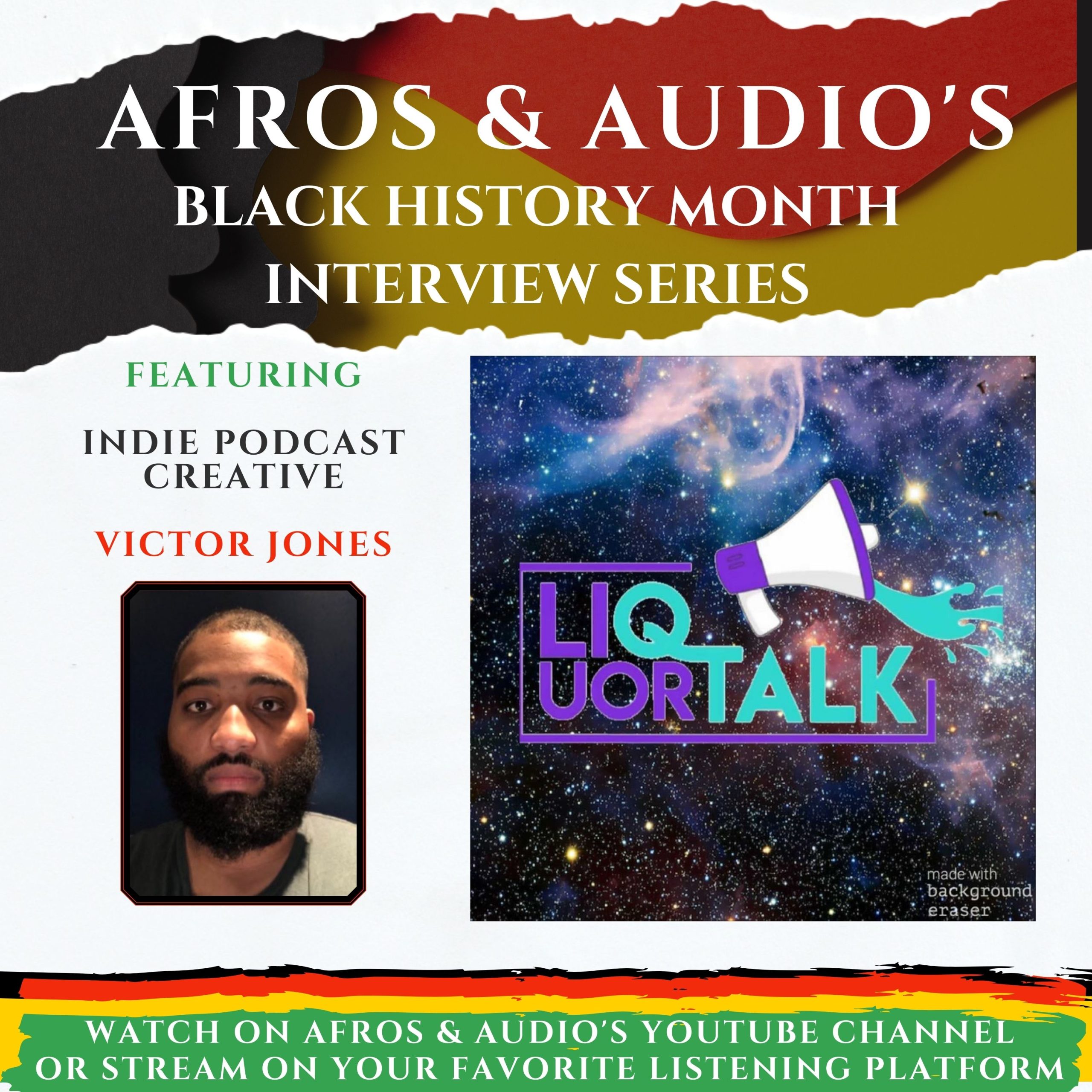 AFROS & AUDIO'S
BLACK HISTORY MONTH
INTERVIEW SERIES

FEATURING

INDIE PODCAST CREATIVE

VICTOR JONES

LIQ UOR TALK

made with background eraser

WATCH ON AFROS & AUDIO'S YOUTUBE CHANNEL OR STREAM ON YOUR FAVORITE LISTENING PLATFORM